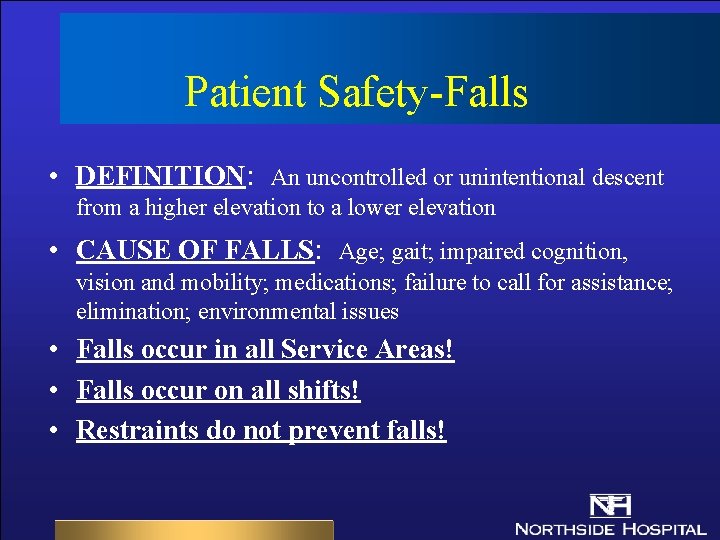 Patient Safety-Falls

• DEFINITION: An uncontrolled or unintentional descent from a higher elevation to a lower elevation

• CAUSE OF FALLS: Age; gait; impaired cognition, vision and mobility; medications; failure to call for assistance; elimination; environmental issues

• Falls occur in all Service Areas!

• Falls occur on all shifts!

• Restraints do not prevent falls!

NH
NORTHSIDE HOSPITAL